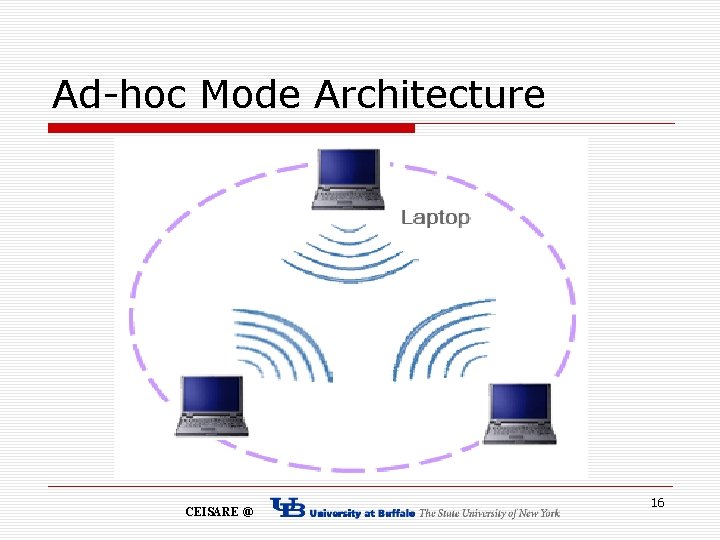 Ad-hoc Mode Architecture

Laptop

CEISARE @ UB University at Buffalo The State University of New York

16